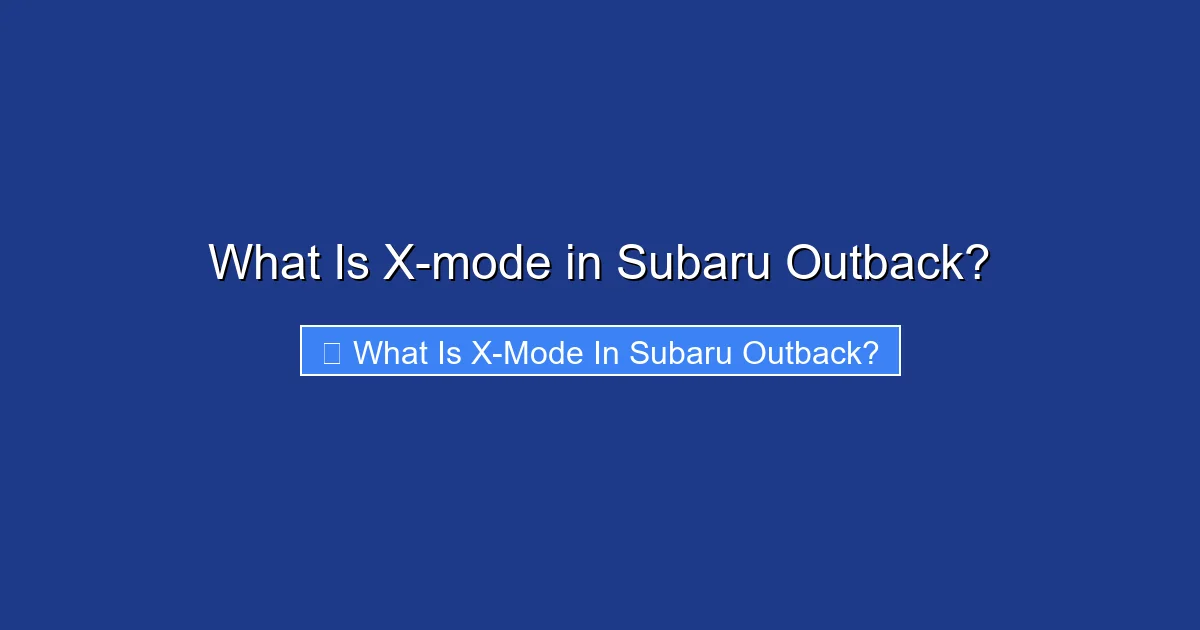 What Is X-mode in Subaru Outback?

What Is X-Mode In Subaru Outback?